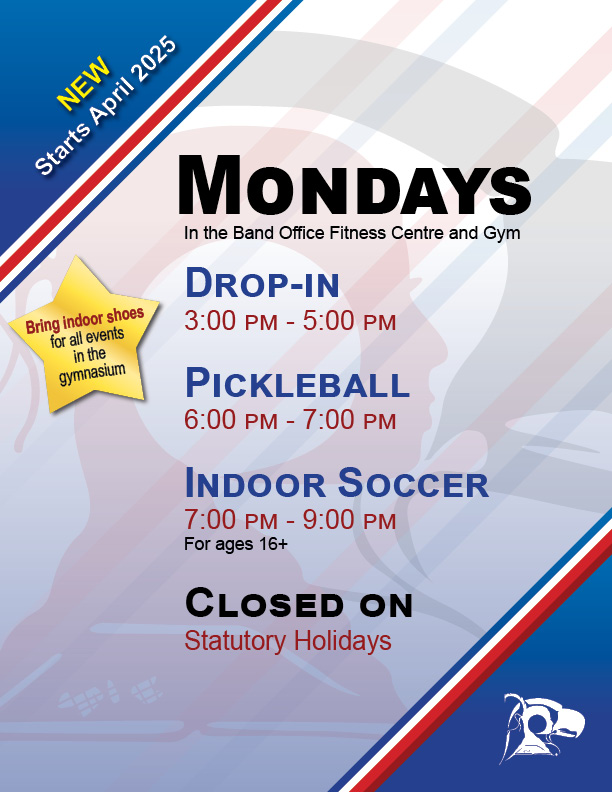 NEW
Starts April 2025

MONDAYS
In the Band Office Fitness Centre and Gym

Bring indoor shoes for all events in the gymnasium

DROP-IN
3:00 PM - 5:00 PM

PICKLEBALL
6:00 PM - 7:00 PM

INDOOR SOCCER
7:00 PM - 9:00 PM
For ages 16+

CLOSED ON
Statutory Holidays